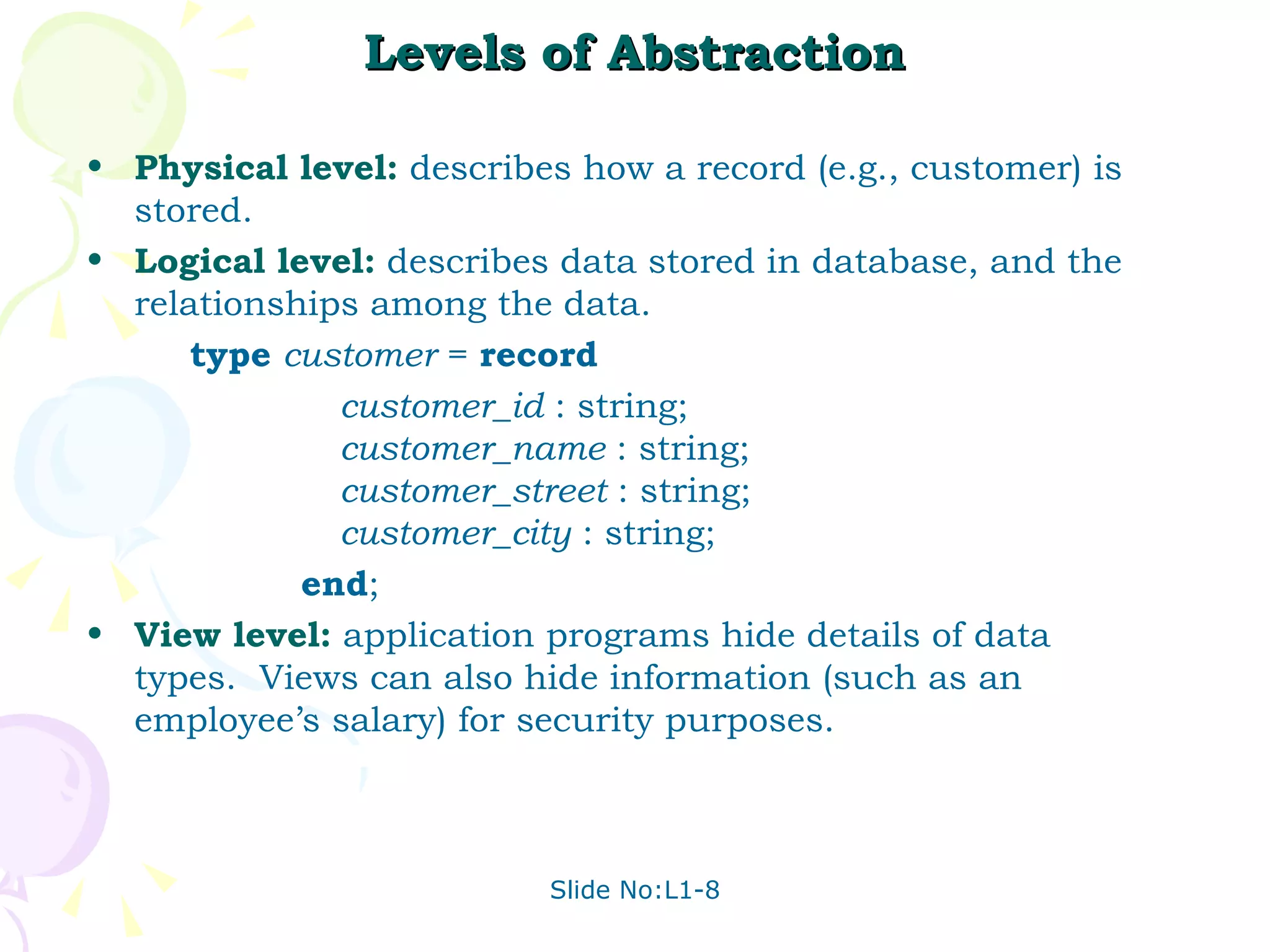 Levels of Abstraction

• Physical level: describes how a record (e.g., customer) is stored.

• Logical level: describes data stored in database, and the relationships among the data.

type customer = record
customer_id : string;
customer_name : string;
customer_street : string;
customer_city : string;
end;

• View level: application programs hide details of data types. Views can also hide information (such as an employee’s salary) for security purposes.

Slide No:L1-8